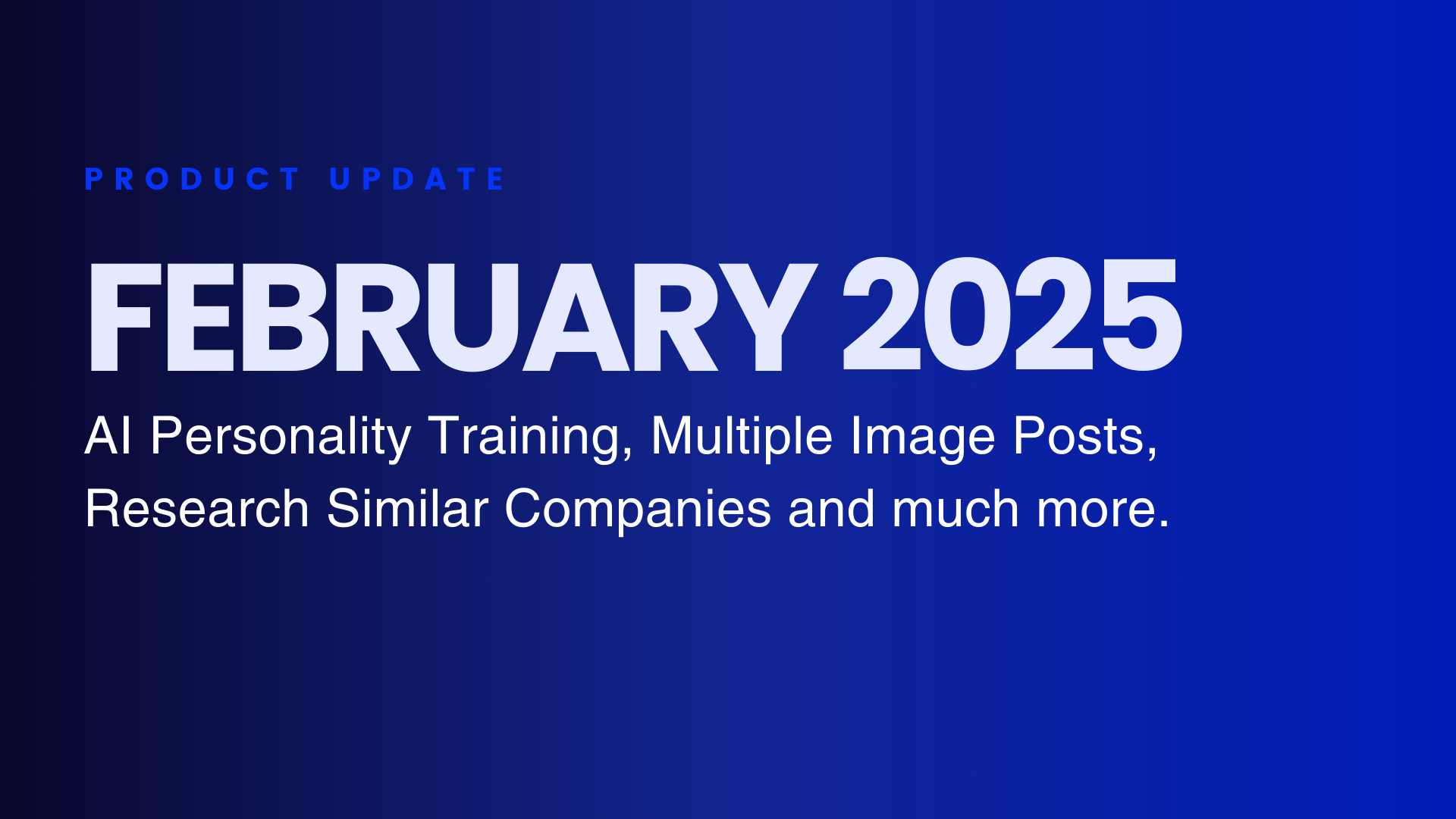 PRODUCT UPDATE

FEBRUARY 2025

AI Personality Training, Multiple Image Posts, Research Similar Companies and much more.